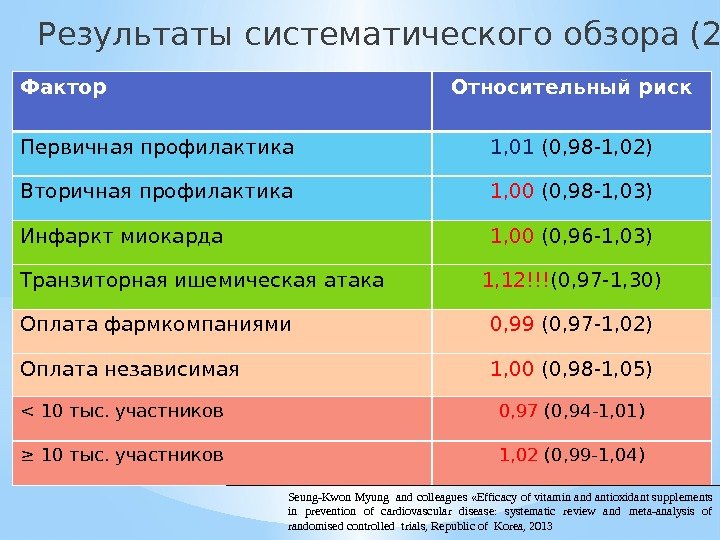 Результаты систематического обзора (2

| Фактор | Относительный риск |
|---|---|
| Первичная профилактика | 1,01 (0,98-1,02) |
| Вторичная профилактика | 1,00 (0,98-1,03) |
| Инфаркт миокарда | 1,00 (0,96-1,03) |
| Транзиторная ишемическая атака | 1,12!!!(0,97-1,30) |
| Оплата фармкомпаниями | 0,99 (0,97-1,02) |
| Оплата независимая | 1,00 (0,98-1,05) |
| < 10 тыс. участников | 0,97 (0,94-1,01) |
| ≥ 10 тыс. участников | 1,02 (0,99-1,04) |

Seung-Kwon Myung and colleagues «Efficacy of vitamin and antioxidant supplements in prevention of cardiovascular disease: systematic review and meta-analysis of randomised controlled trials, Republic of Korea, 2013